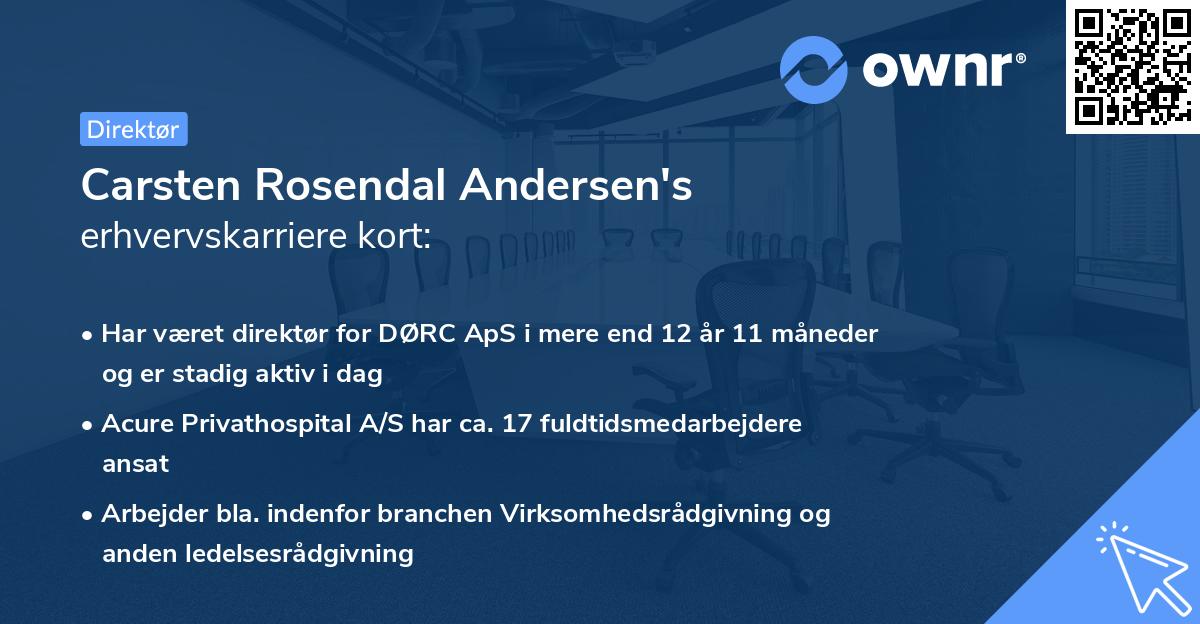 ownr®

Direktør

Carsten Rosendal Andersen's
erhvervskarriere kort:

• Har været direktør for DØRC ApS i mere end 12 år 11 måneder og er stadig aktiv i dag

• Acure Privathospital A/S har ca. 17 fuldtidsmedarbejdere ansat

• Arbejder bla. indenfor branchen Virksomhedsrådgivning og anden ledelsesrådgivning